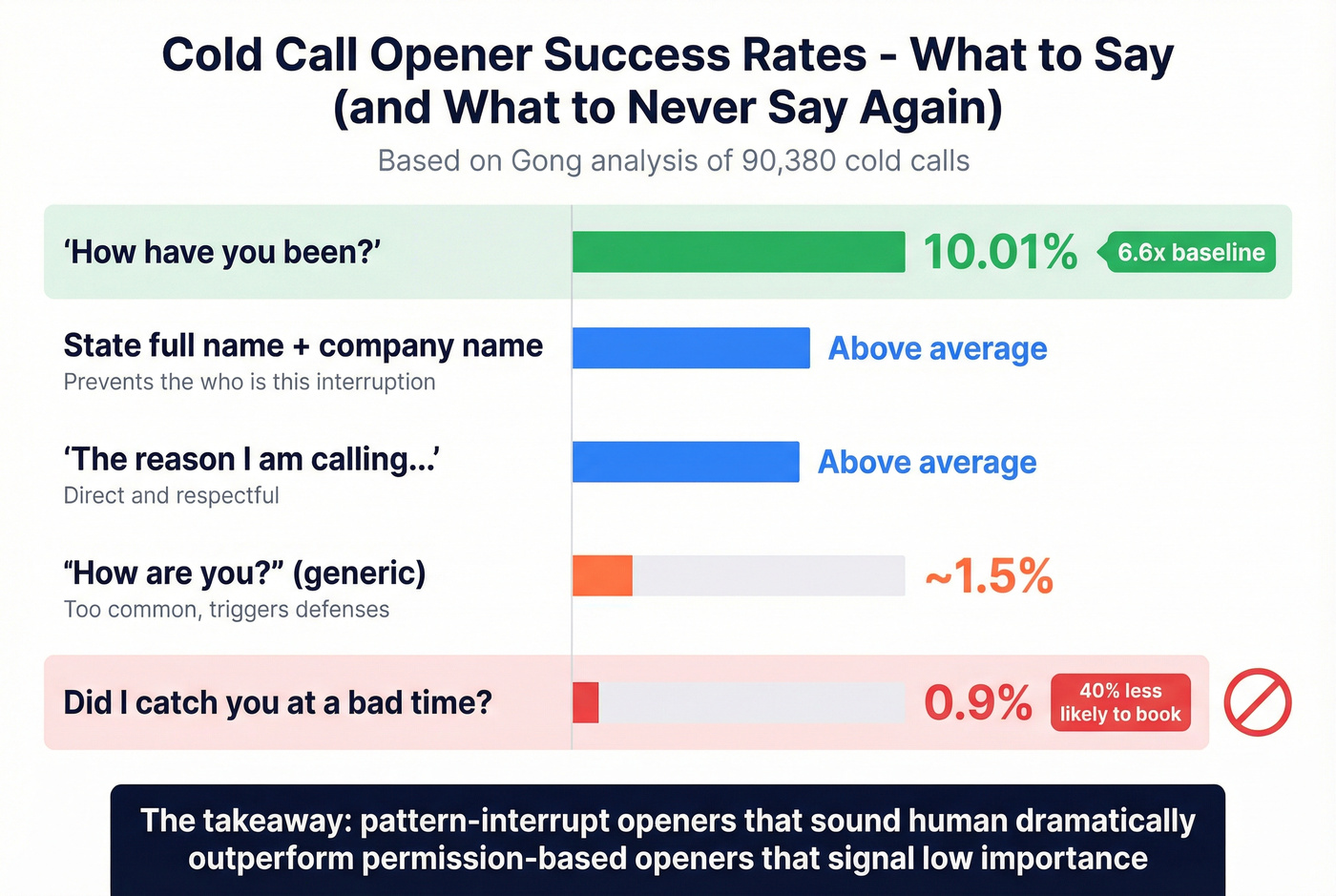 Cold Call Opener Success Rates - What to Say (and What to Never Say Again)

Based on Gong analysis of 90,380 cold calls

‘How have you been?’ 10.01% 6.6x baseline

State full name + company name
Prevents the who is this interruption
Above average

‘The reason I am calling...’
Direct and respectful
Above average

“How are you?” (generic)
Too common, triggers defenses
~1.5%

Did I catch you at a bad time? 0.9% 40% less likely to book

The takeaway: pattern-interrupt openers that sound human dramatically outperform permission-based openers that signal low importance